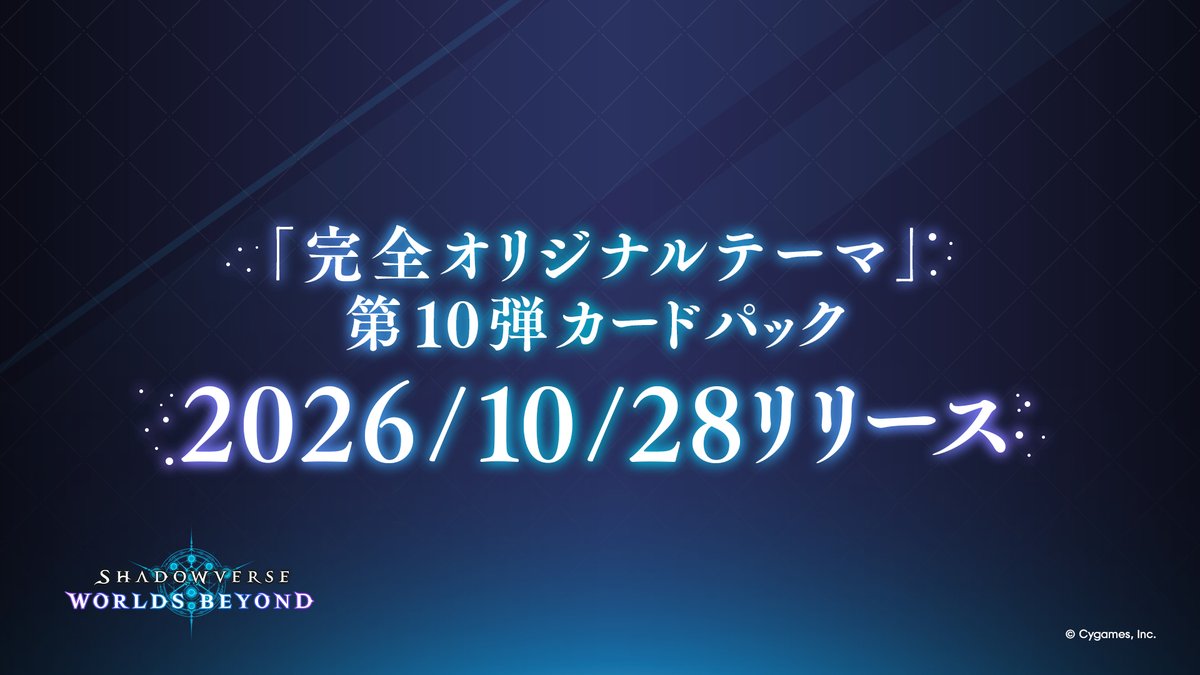 「完全オリジナルテーマ」
第10弾カードパック
2026/10/28リリース

SHADOWVERSE
WORLDS BEYOND

© Cygames, Inc.